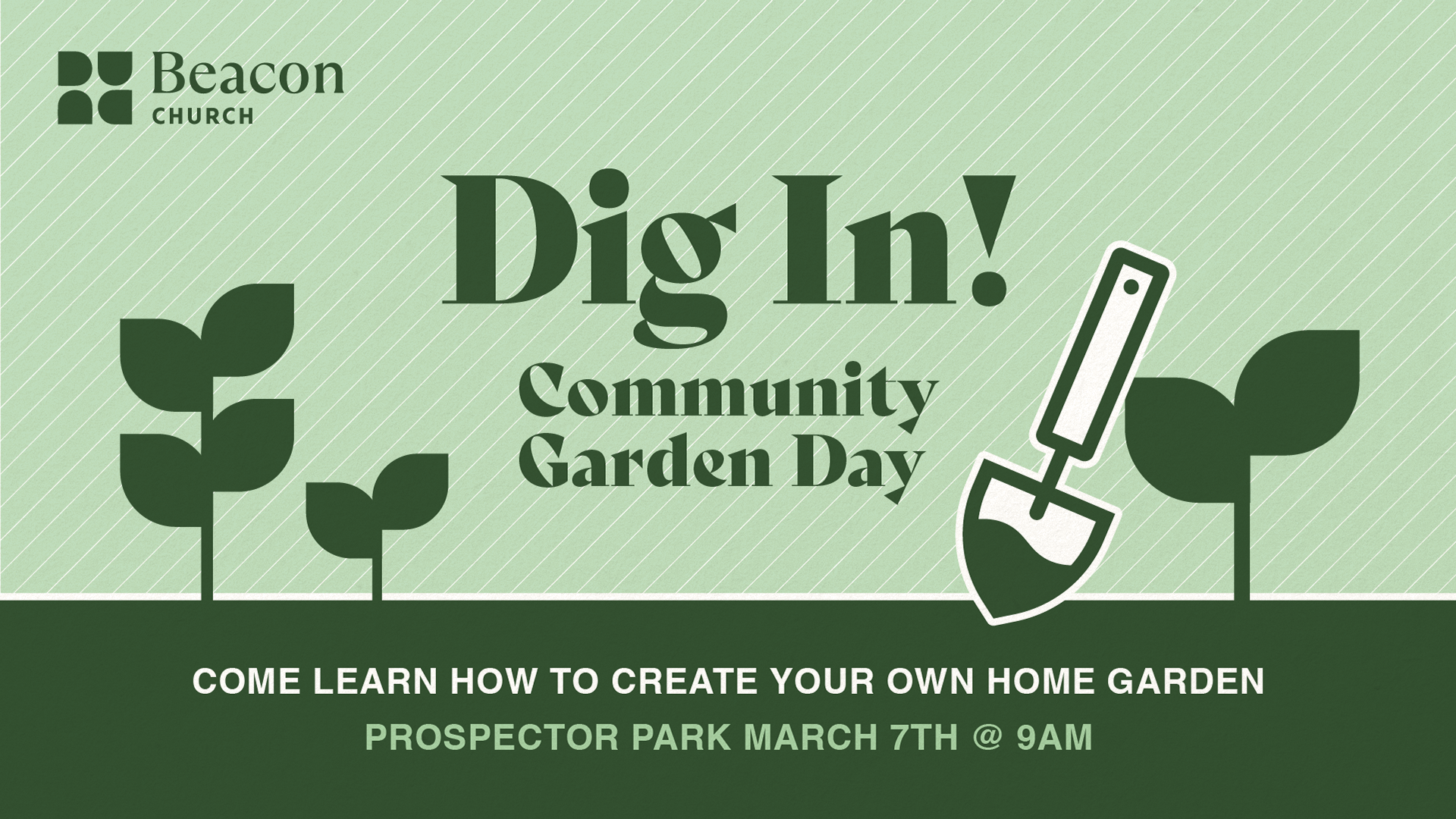 Beacon
CHURCH

Dig In!

Community
Garden Day

COME LEARN HOW TO CREATE YOUR OWN HOME GARDEN

PROSPECTOR PARK MARCH 7TH @ 9AM